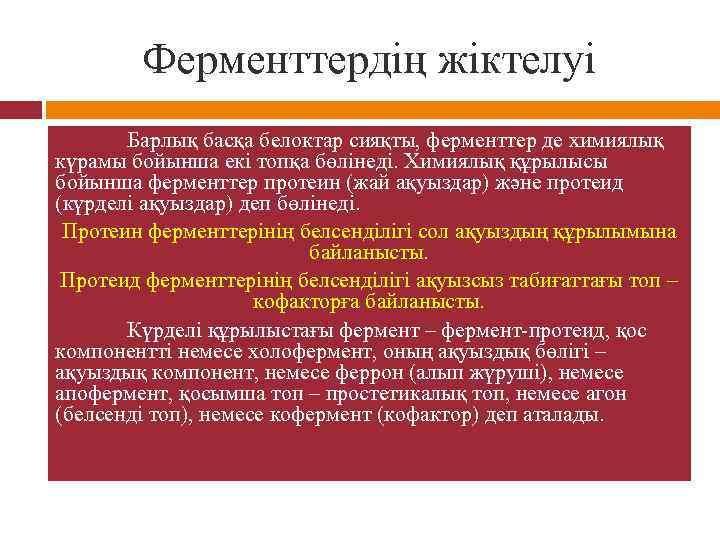 Ферменттердің жіктелуі

Барлық басқа белоктар сияқты, ферменттер де химиялық құрамы бойынша екі топқа бөлінеді. Химиялық құрылысы бойынша ферменттер протеин (жай ақуыздар) және протеид (күрделі ақуыздар) деп бөлінеді.

Протеин ферменттерінің белсенділігі сол ақуыздың құрылымына байланысты.

Протеид ферменттерінің белсенділігі ақуызсыз табиғаттағы топ – кофакторға байланысты.

Күрделі құрылыстағы фермент – фермент-протеид, қос компонентті немесе холофермент, оның ақуыздық бөлігі – ақуыздық компонент, немесе феррон (алып жүруші), немесе апофермент, қосымша топ – простетикалық топ, немесе агон (белсенді топ), немесе кофермент (кофактор) деп аталады.